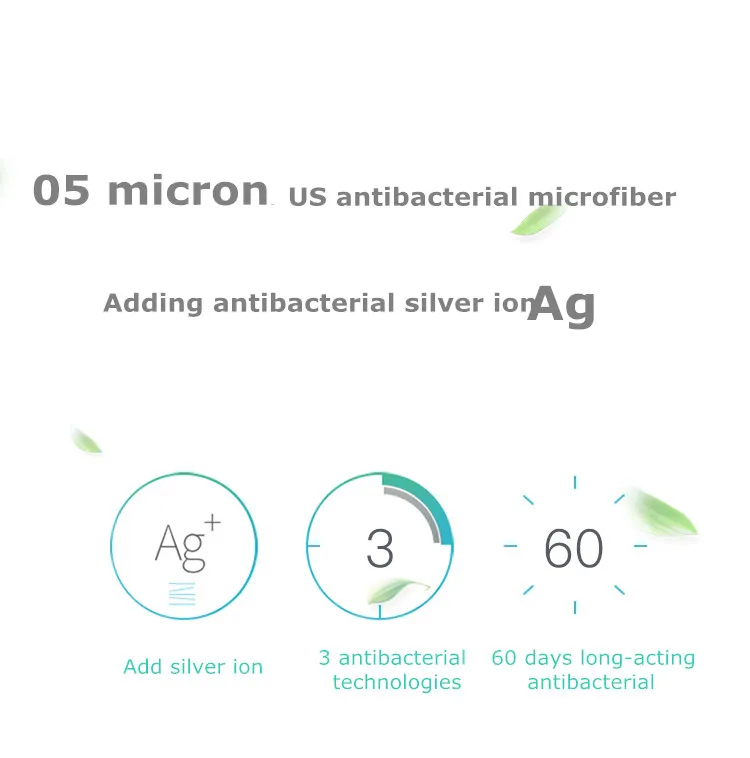 05 micron US antibacterial microfiber

Adding antibacterial silver ionAg

$Ag^+$

3

60

Add silver ion

3 antibacterial technologies

60 days long-acting antibacterial